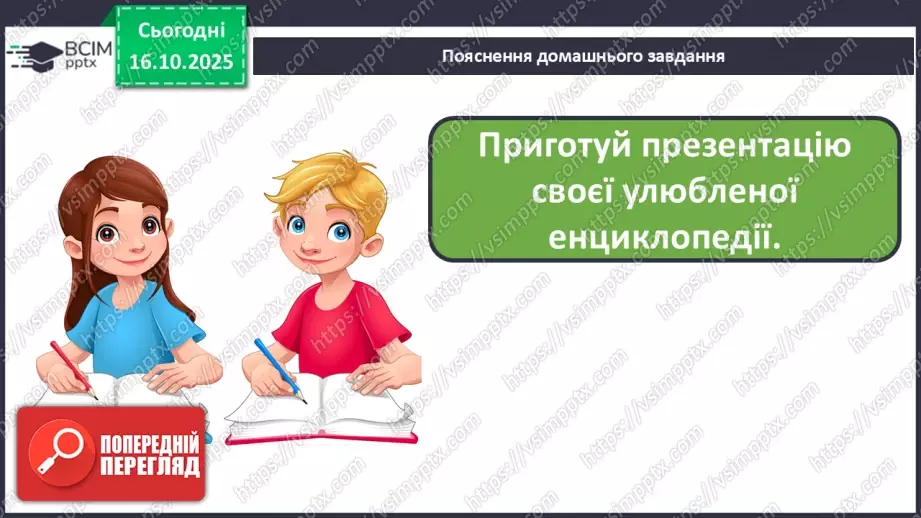 ВСІМ pptx

Сьогодні 16.10.2025

Пояснення домашнього завдання

Приготуй презентацію своєї улюбленої енциклопедії.

ПОПЕРЕДНІЙ ПЕРЕГЛЯД

https://vsimpptx.com